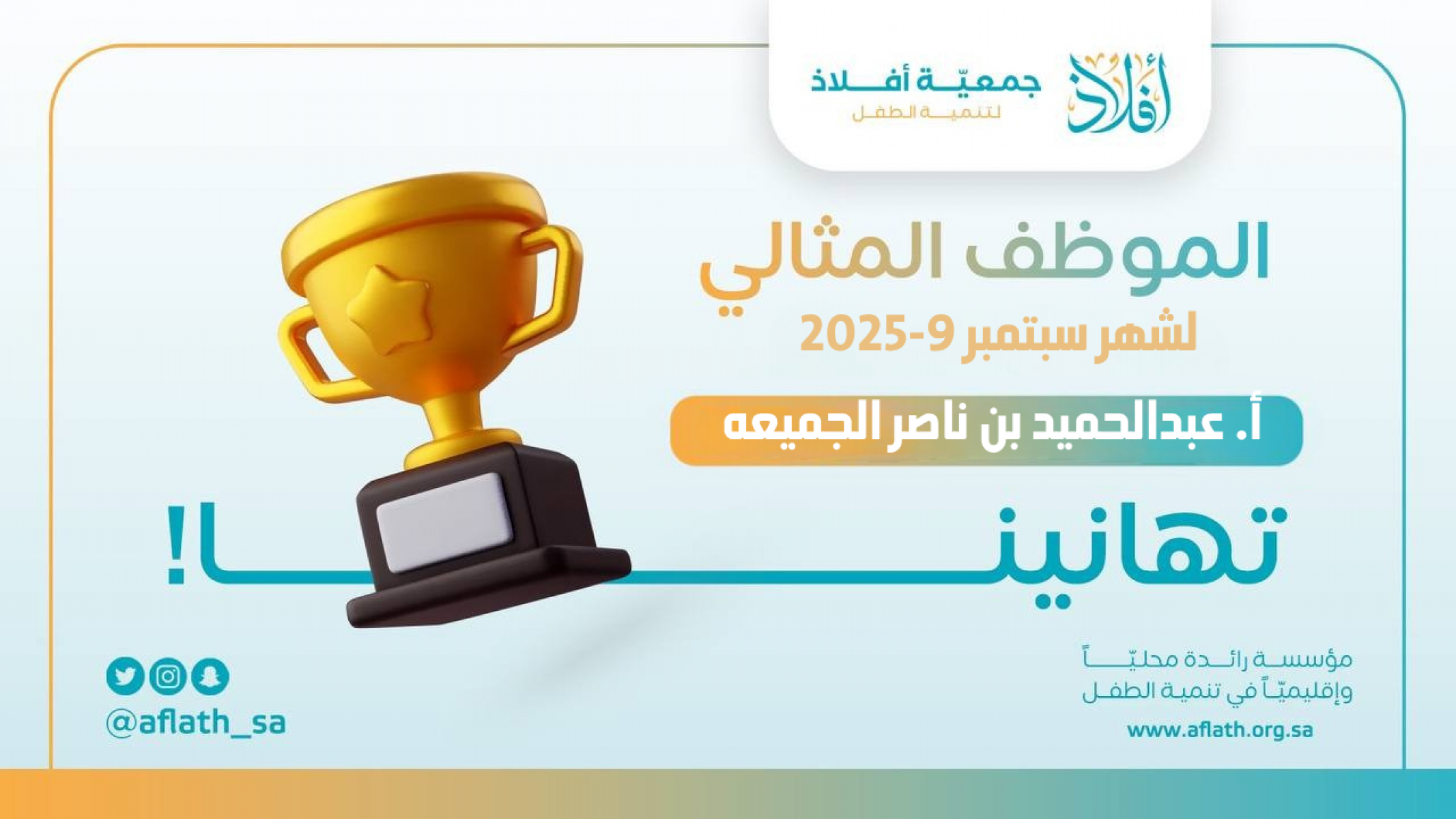 أفلاذ
جمعيّة أفلاذ
لتنمية الطفل

الموظف المثالي
لشهر سبتمبر 9-2025

أ. عبدالحميد بن ناصر الجميعه

تهانينا!

مؤسسة رائدة محليّاً وإقليميّاً في تنمية الطفل
www.aflath.org.sa

@aflath_sa